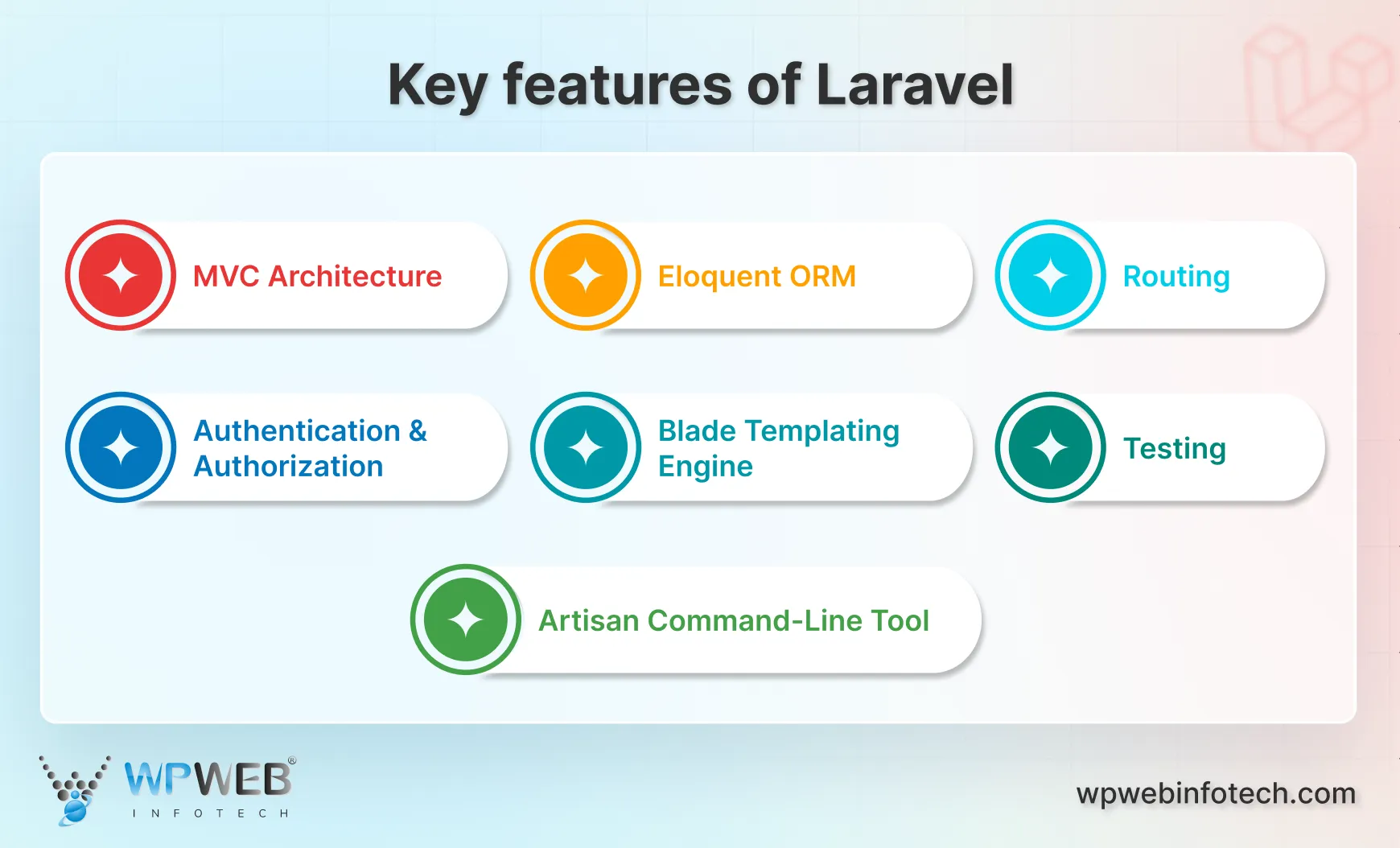 Key features of Laravel

MVC Architecture

Eloquent ORM

Routing

Authentication & Authorization

Blade Templating Engine

Testing

Artisan Command-Line Tool

WPWEB®
INFOTECH

wpwebinfotech.com